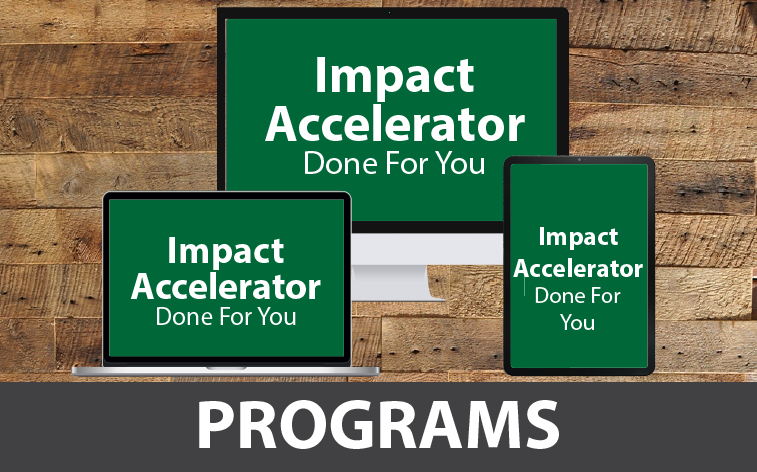 Impact Accelerator
Done For You

Impact Accelerator
Done For You

Impact Accelerator
Done For You

PROGRAMS